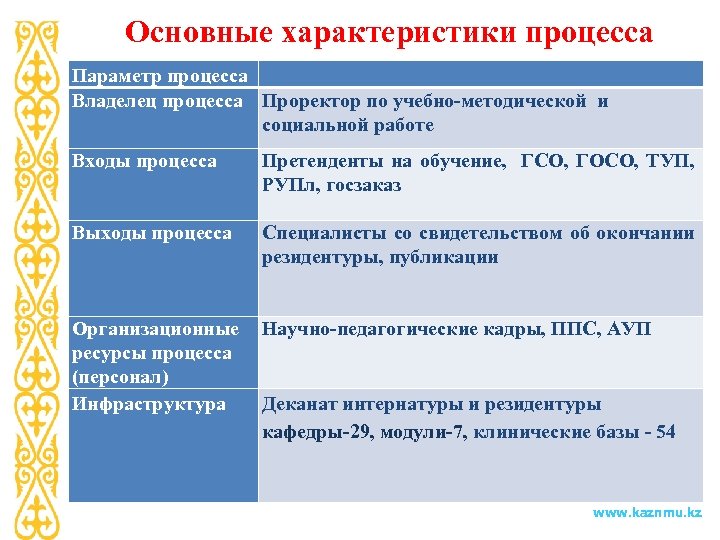 Основные характеристики процесса

| Параметр процесса | |
|---|---|
| Владелец процесса | Проректор по учебно-методической и социальной работе |
| Входы процесса | Претенденты на обучение, ГСО, ГОСО, ТУП, РУПл, госзаказ |
| Выходы процесса | Специалисты со свидетельством об окончании резидентуры, публикации |
| Организационные ресурсы процесса (персонал) | Научно-педагогические кадры, ППС, АУП |
| Инфраструктура | Деканат интернатуры и резидентуры кафедры-29, модули-7, клинические базы - 54 |

www.kaznmu.kz